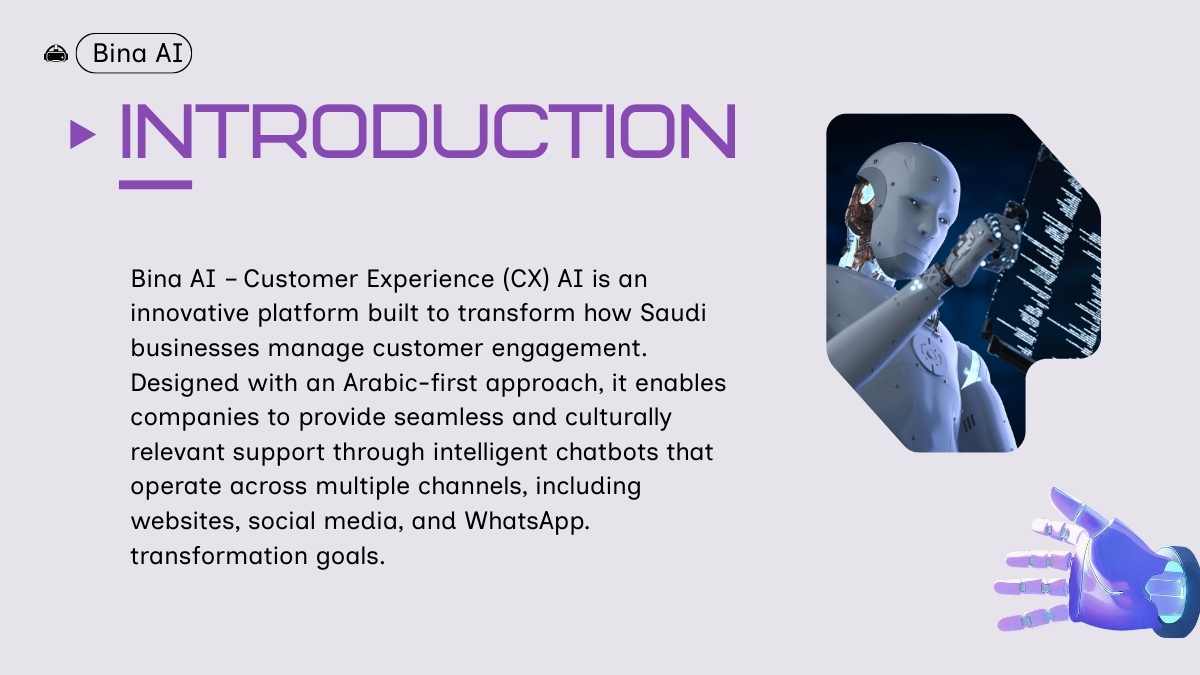 Bina AI

INTRODUCTION

Bina AI – Customer Experience (CX) AI is an innovative platform built to transform how Saudi businesses manage customer engagement. Designed with an Arabic-first approach, it enables companies to provide seamless and culturally relevant support through intelligent chatbots that operate across multiple channels, including websites, social media, and WhatsApp. transformation goals.